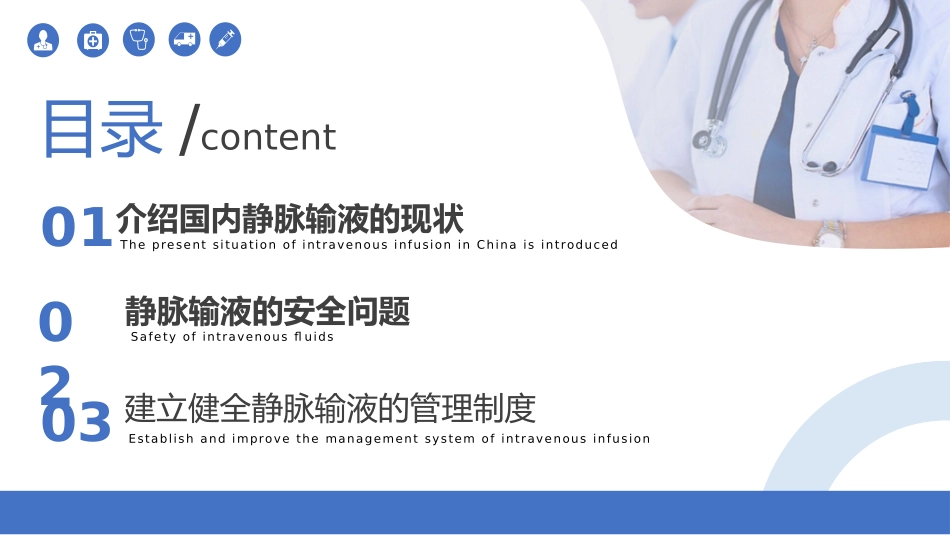 目录 /content

01 介绍国内静脉输液的现状
The present situation of intravenous infusion in China is introduced

02 静脉输液的安全问题
Safety of intravenous fluids

03 建立健全静脉输液的管理制度
Establish and improve the management system of intravenous infusion